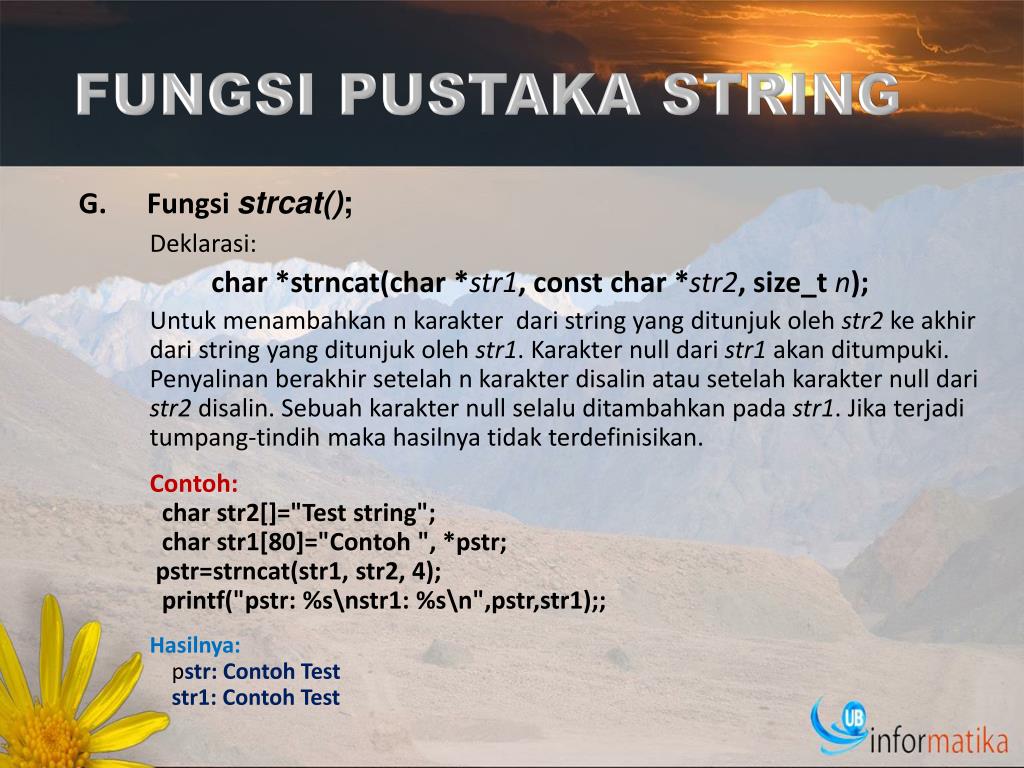 FUNGSI PUSTAKA STRING

G. Fungsi strcat();

Deklarasi:

char *strncat(char *str1, const char *str2, size_t n);

Untuk menambahkan n karakter dari string yang ditunjuk oleh str2 ke akhir dari string yang ditunjuk oleh str1. Karakter null dari str1 akan ditumpuki. Penyalinan berakhir setelah n karakter disalin atau setelah karakter null dari str2 disalin. Sebuah karakter null selalu ditambahkan pada str1. Jika terjadi tumpang-tindih maka hasilnya tidak terdefinisikan.

Contoh:
char str2[]="Test string";
char str1[80]="Contoh ", *pstr;
pstr=strncat(str1, str2, 4);
printf("pstr: %s\nstr1: %s\n",pstr,str1);;

Hasilnya:
pstr: Contoh Test
str1: Contoh Test

UB informatika